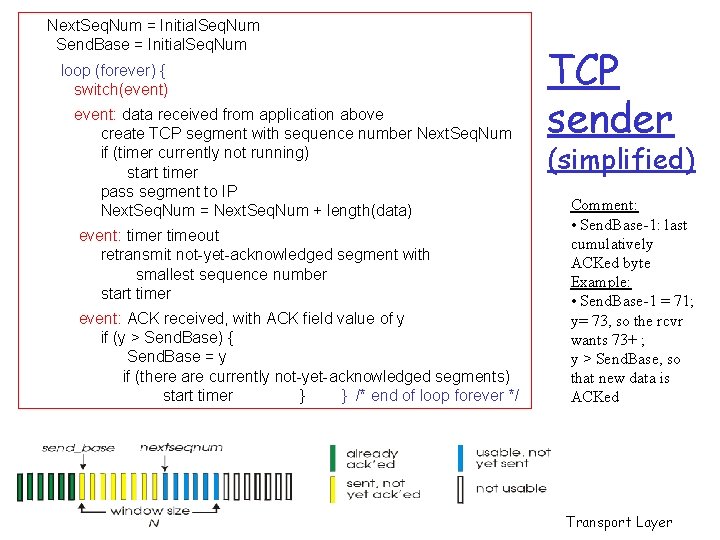 NextSeqNum = InitialSeqNum
SendBase = InitialSeqNum

loop (forever) {
switch(event)

event: data received from application above
create TCP segment with sequence number NextSeqNum
if (timer currently not running)
start timer
pass segment to IP
NextSeqNum = NextSeqNum + length(data)

event: timer timeout
retransmit not-yet-acknowledged segment with
smallest sequence number
start timer

event: ACK received, with ACK field value of y
if (y > SendBase) {
SendBase = y
if (there are currently not-yet-acknowledged segments)
start timer } } /* end of loop forever */

TCP sender (simplified)

Comment:
• SendBase-1: last cumulatively ACKed byte
Example:
• SendBase-1 = 71; y= 73, so the rcvr wants 73+ ;
y > SendBase, so that new data is ACKed

send_base
nextseqnum
window size
N

already ack'ed
sent, not yet ack'ed
usable, not yet sent
not usable

Transport Layer